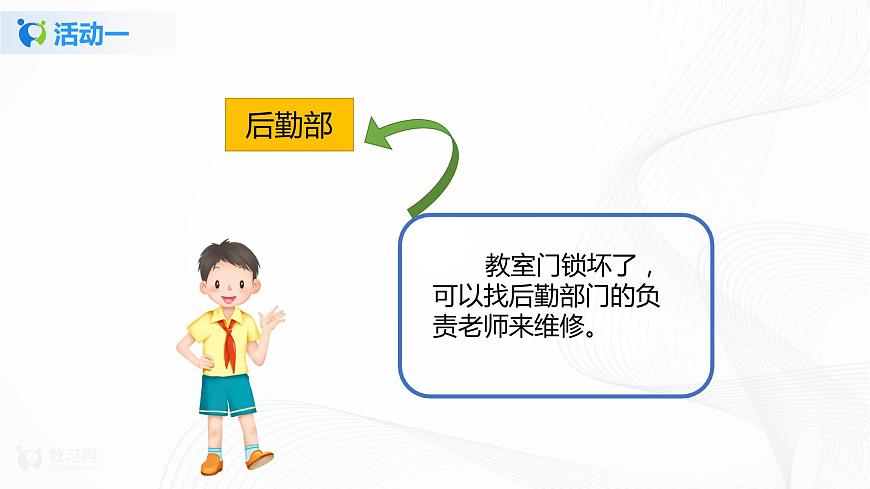 活动一

后勤部

教室门锁坏了，可以找后勤部门的负责老师来维修。

教习网